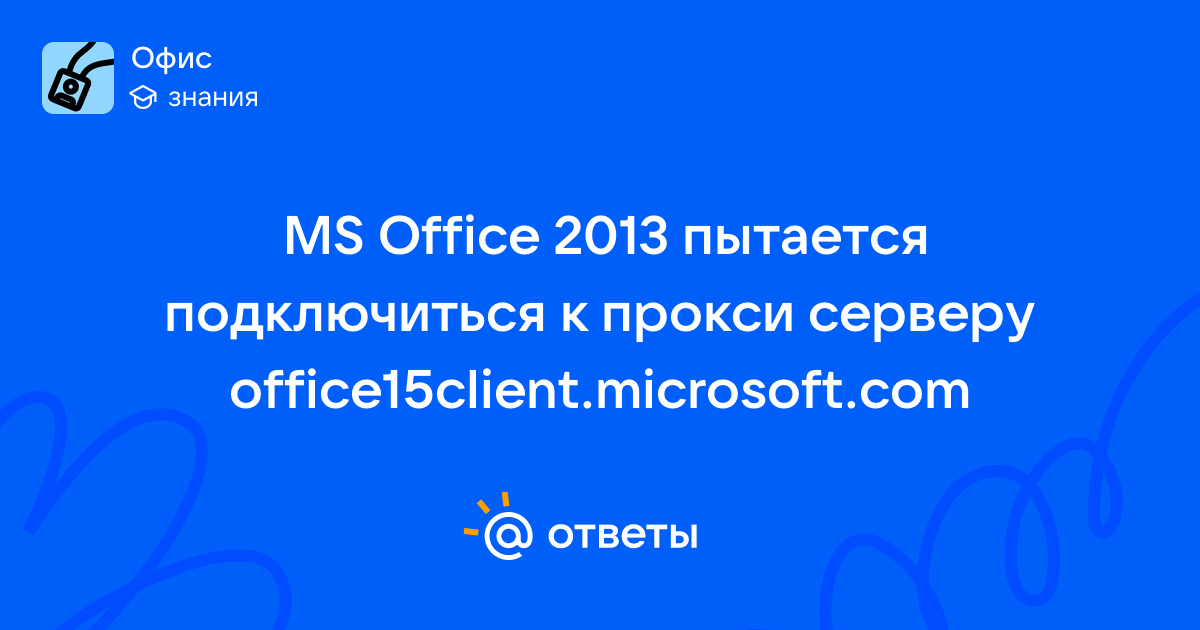 Офис
знания

MS Office 2013 пытается подключиться к прокси серверу office15client.microsoft.com

ответы